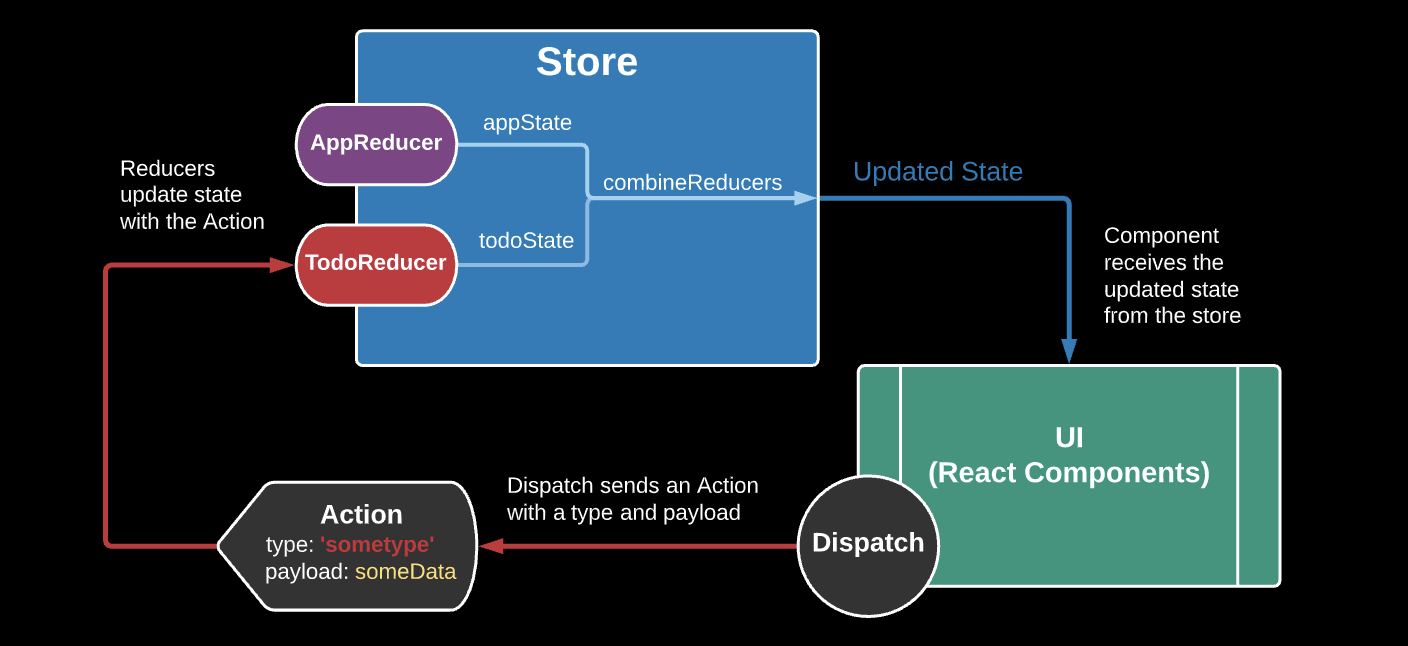 Store

AppReducer

appState

combineReducers

TodoReducer

todoState

Reducers update state with the Action

Updated State

Component receives the updated state from the store

UI
(React Components)

Dispatch

Dispatch sends an Action with a type and payload

Action
type: 'sometype'
payload: someData